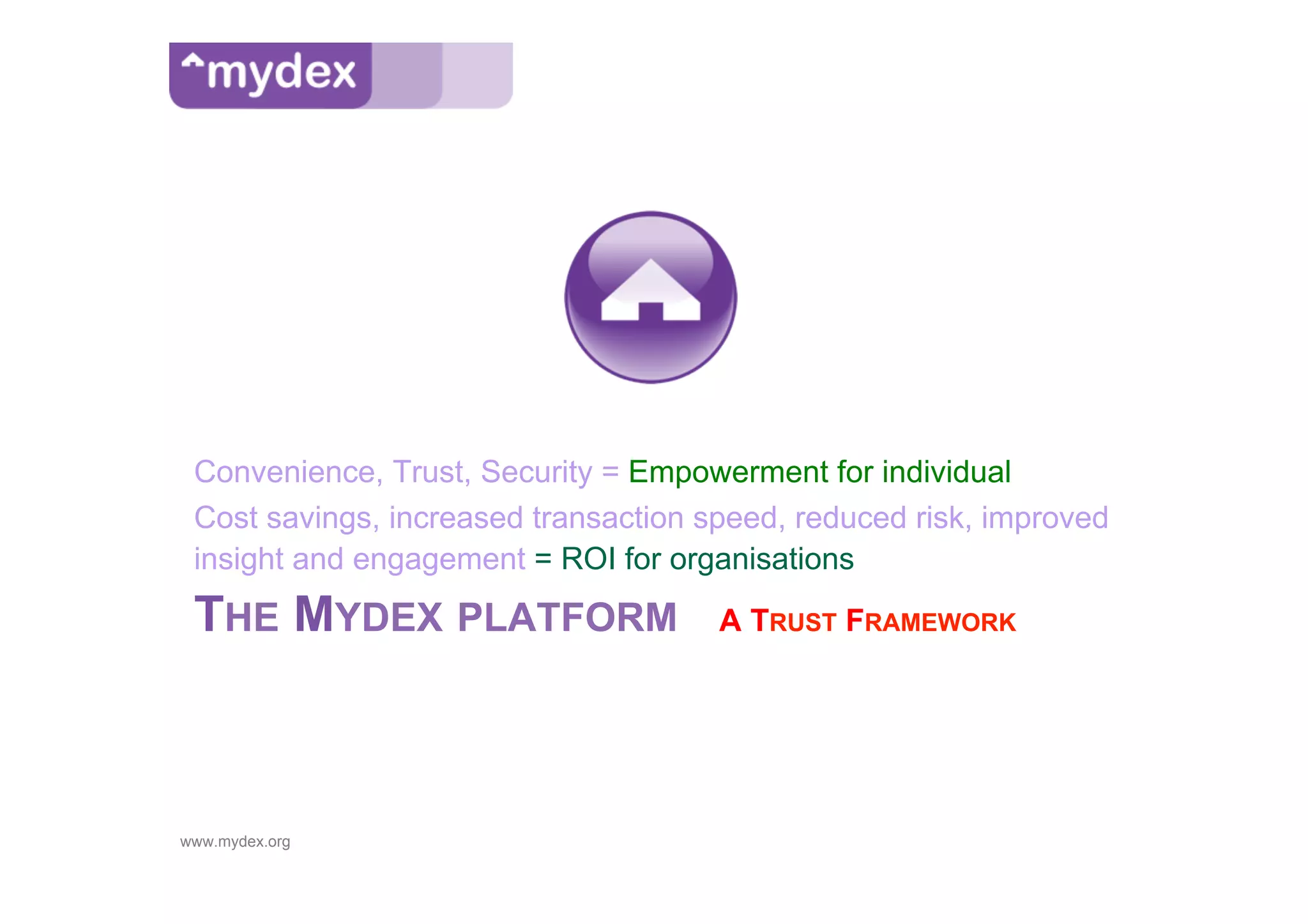 mydex

Convenience, Trust, Security = Empowerment for individual

Cost savings, increased transaction speed, reduced risk, improved insight and engagement = ROI for organisations

THE MYDEX PLATFORM A TRUST FRAMEWORK

www.mydex.org